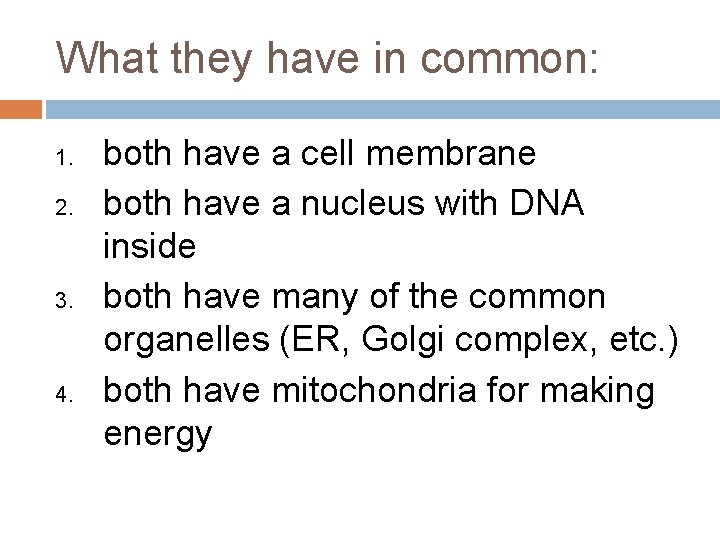 What they have in common:

1. both have a cell membrane
2. both have a nucleus with DNA inside
3. both have many of the common organelles (ER, Golgi complex, etc.)
4. both have mitochondria for making energy